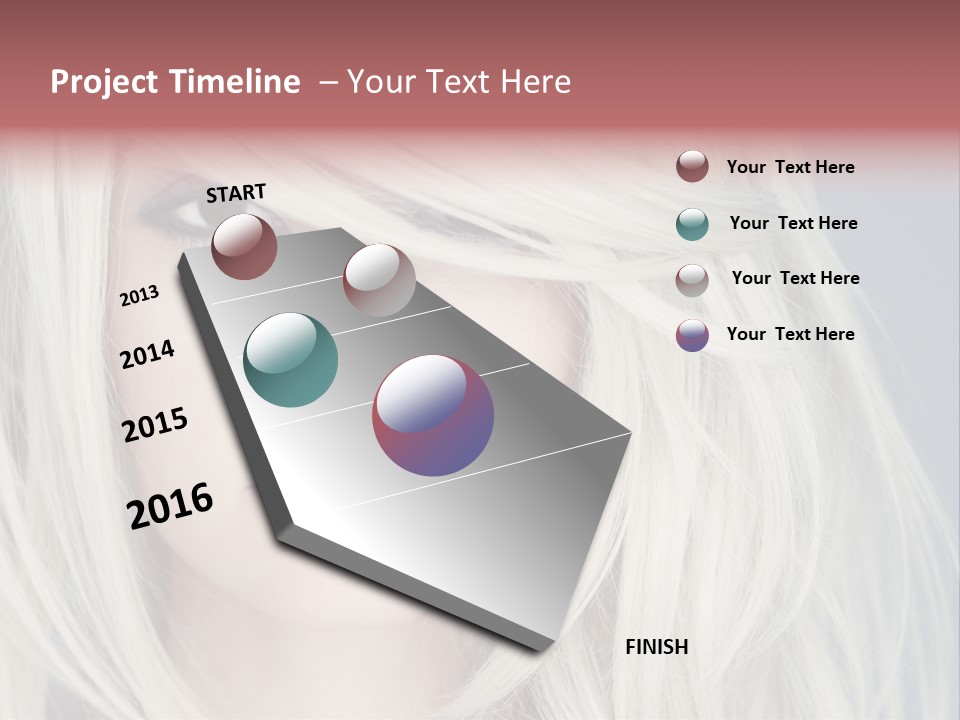 Project Timeline – Your Text Here

START

2013

2014

2015

2016

FINISH

Your Text Here

Your Text Here

Your Text Here

Your Text Here